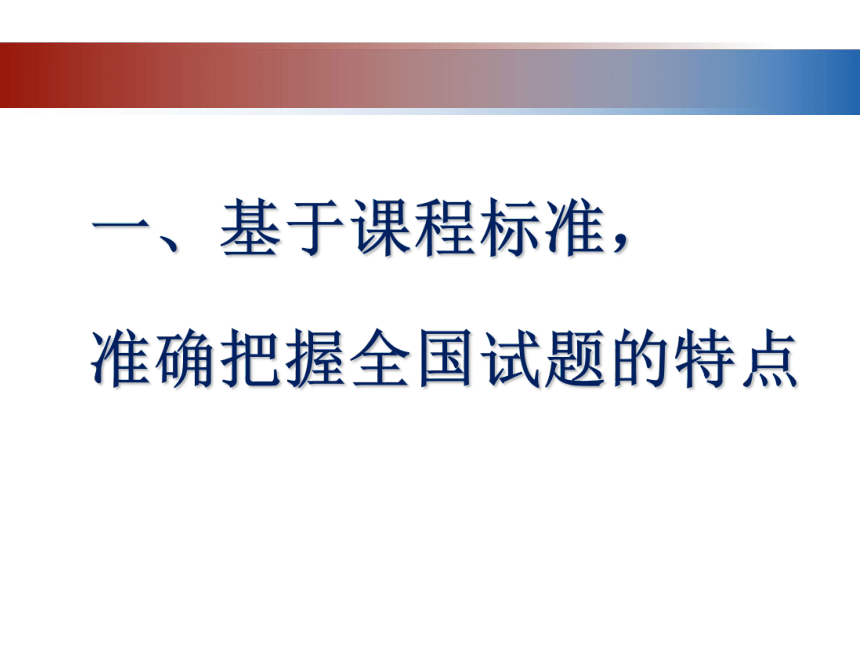 一、基于课程标准，

准确把握全国试题的特点